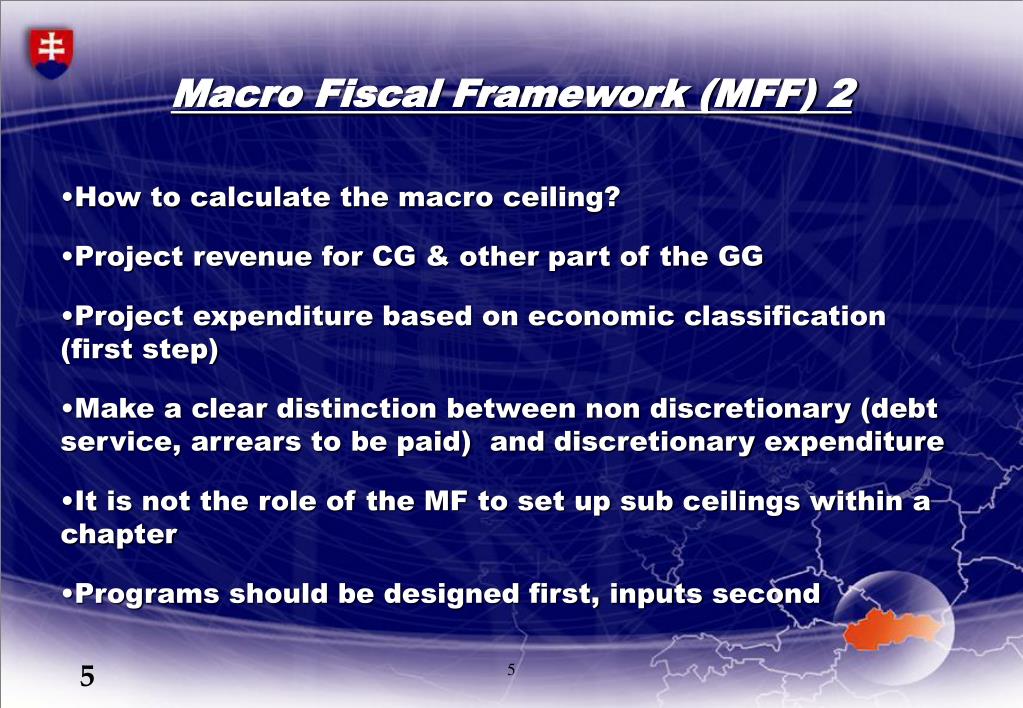 Macro Fiscal Framework (MFF) 2

•How to calculate the macro ceiling?

•Project revenue for CG & other part of the GG

•Project expenditure based on economic classification (first step)

•Make a clear distinction between non discretionary (debt service, arrears to be paid) and discretionary expenditure

•It is not the role of the MF to set up sub ceilings within a chapter

•Programs should be designed first, inputs second

5

5